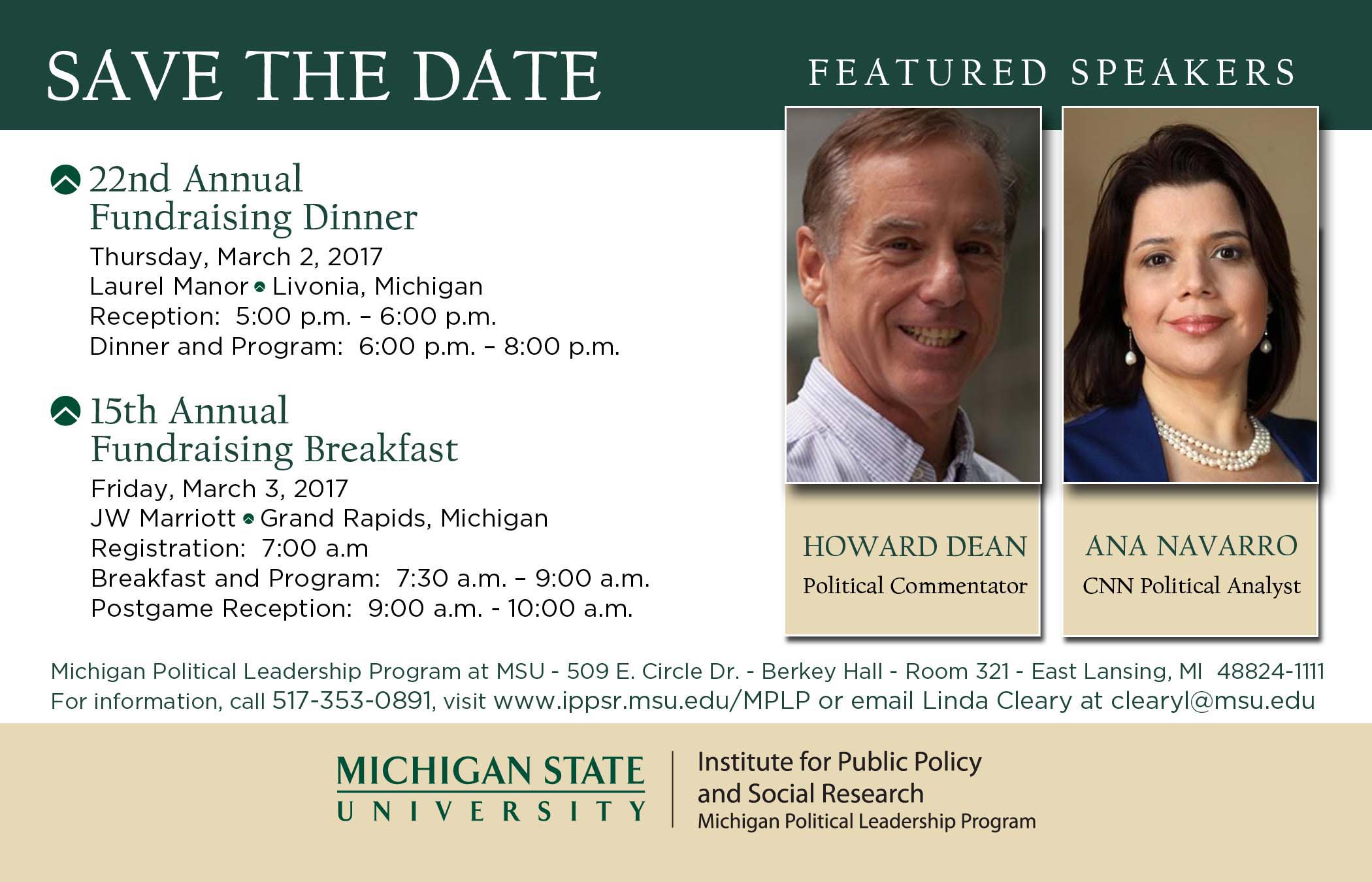 SAVE THE DATE

FEATURED SPEAKERS

22nd Annual
Fundraising Dinner

Thursday, March 2, 2017
Laurel Manor • Livonia, Michigan
Reception: 5:00 p.m. – 6:00 p.m.
Dinner and Program: 6:00 p.m. – 8:00 p.m.

15th Annual
Fundraising Breakfast

Friday, March 3, 2017
JW Marriott • Grand Rapids, Michigan
Registration: 7:00 a.m
Breakfast and Program: 7:30 a.m. – 9:00 a.m.
Postgame Reception: 9:00 a.m. - 10:00 a.m.

HOWARD DEAN
Political Commentator

ANA NAVARRO
CNN Political Analyst

Michigan Political Leadership Program at MSU - 509 E. Circle Dr. - Berkey Hall - Room 321 - East Lansing, MI 48824-1111
For information, call 517-353-0891, visit www.ippsr.msu.edu/MPLP or email Linda Cleary at clearyl@msu.edu

MICHIGAN STATE
UNIVERSITY

Institute for Public Policy
and Social Research
Michigan Political Leadership Program